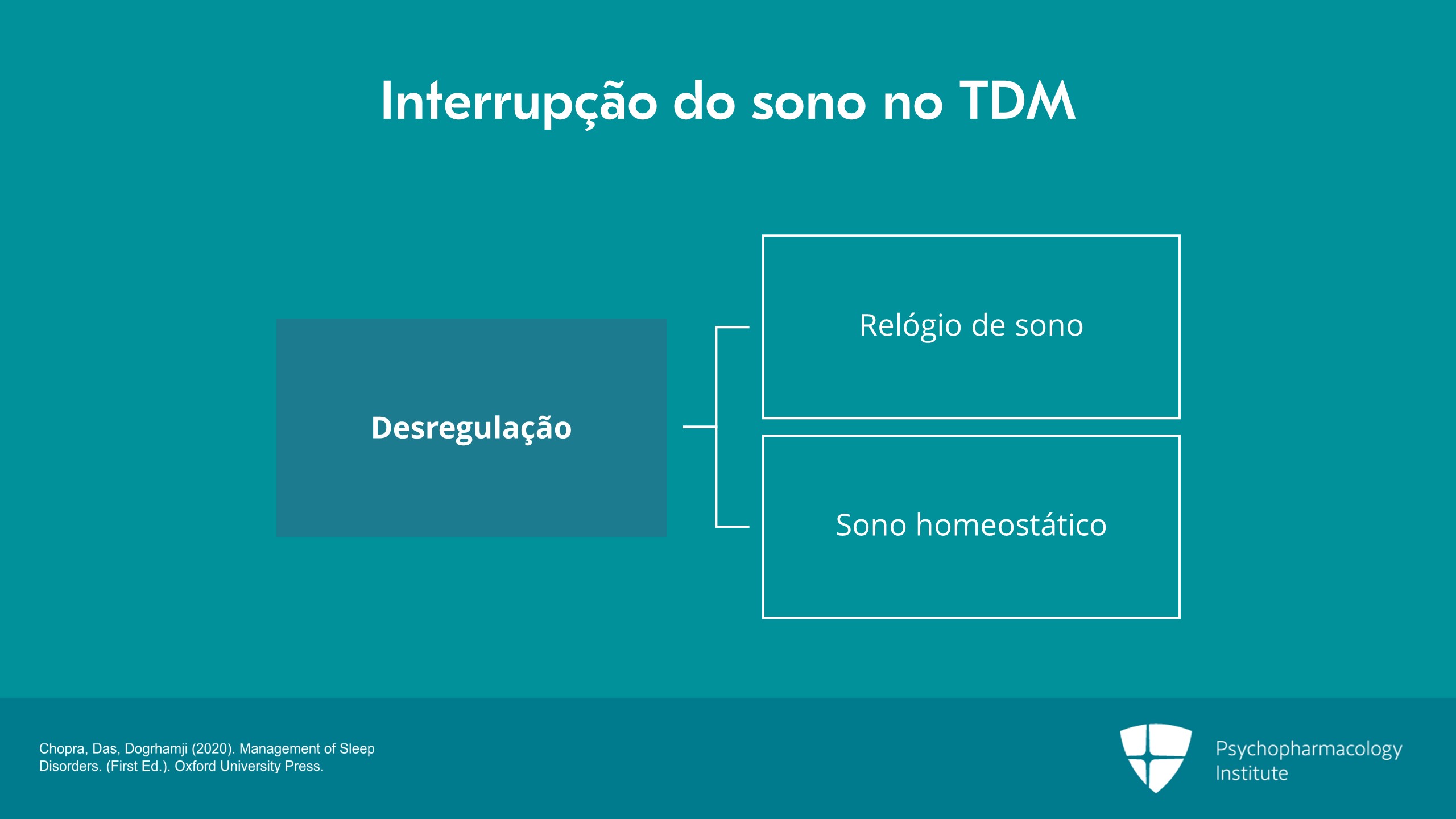 Interrupção do sono no TDM

Desregulação

Relógio de sono

Sono homeostático

Chopra, Das, Dogrhamji (2020). Management of Sleep Disorders. (First Ed.). Oxford University Press.

Psychopharmacology
Institute